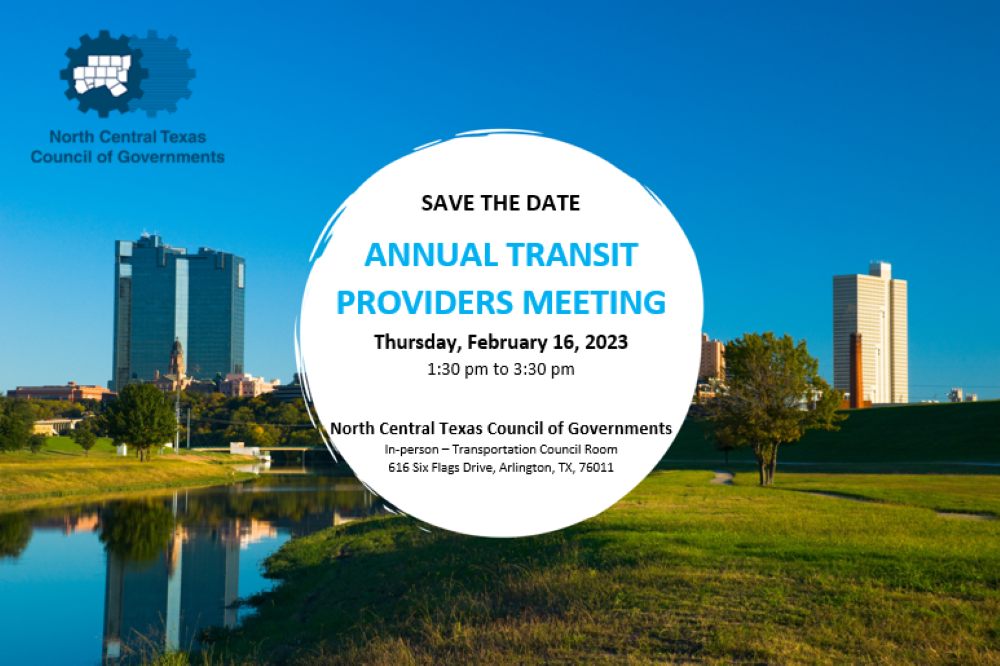 North Central Texas Council of Governments

SAVE THE DATE

ANNUAL TRANSIT PROVIDERS MEETING

Thursday, February 16, 2023

1:30 pm to 3:30 pm

North Central Texas Council of Governments

In-person – Transportation Council Room

616 Six Flags Drive, Arlington, TX, 76011